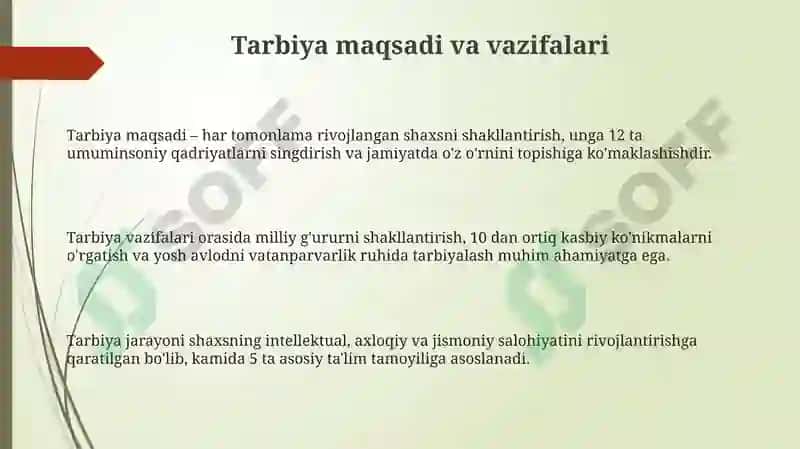 Tarbiya maqsadi va vazifalari

Tarbiya maqsadi – har tomonlama rivojlangan shaxsni shakllantirish, unga 12 ta umuminsoniy qadriyatlarni singdirish va jamiyatda o'z o'rnini topishiga ko'maklashishdir.

Tarbiya vazifalari orasida milliy g'ururni shakllantirish, 10 dan ortiq kasbiy ko'nikmalarni o'rgatish va yosh avlodni vatanparvarlik ruhida tarbiyalash muhim ahamiyatga ega.

Tarbiya jarayoni shaxsning intellektual, axloqiy va jismoniy salohiyatini rivojlantirishga qaratilgan bo'lib, kamida 5 ta asosiy ta'lim tamoyiliga asoslanadi.

SOFF

SOFF